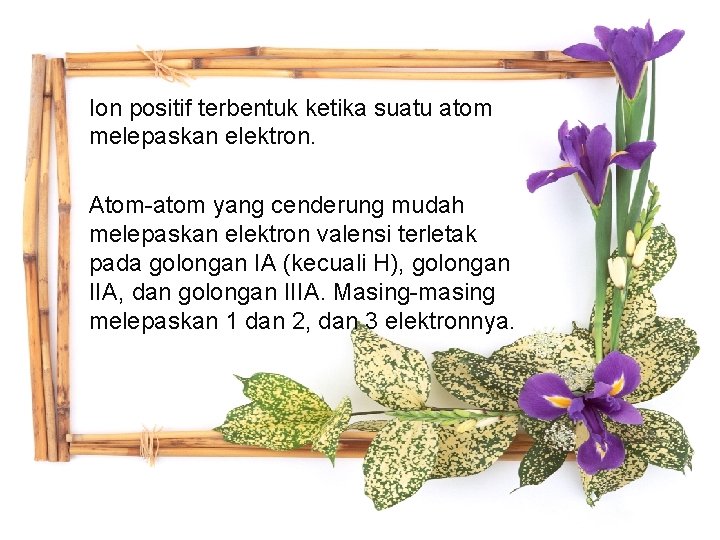 Ion positif terbentuk ketika suatu atom melepaskan elektron.

Atom-atom yang cenderung mudah melepaskan elektron valensi terletak pada golongan IA (kecuali H), golongan IIA, dan golongan IIIA. Masing-masing melepaskan 1 dan 2, dan 3 elektronnya.